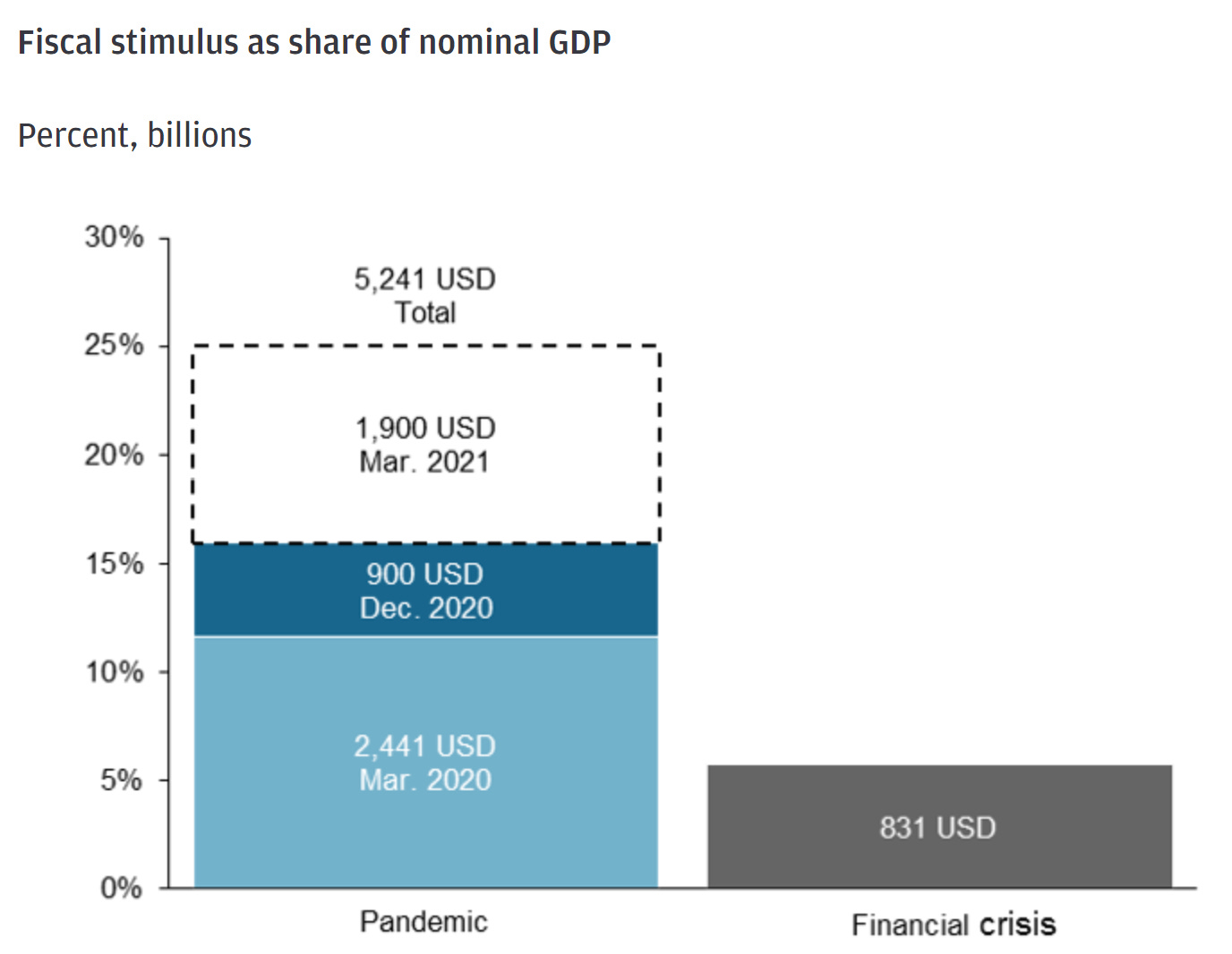 Fiscal stimulus as share of nominal GDP

Percent, billions

30%
25%
20%
15%
10%
5%
0%

5,241 USD
Total

1,900 USD
Mar. 2021

900 USD
Dec. 2020

2,441 USD
Mar. 2020

831 USD

Pandemic

Financial crisis